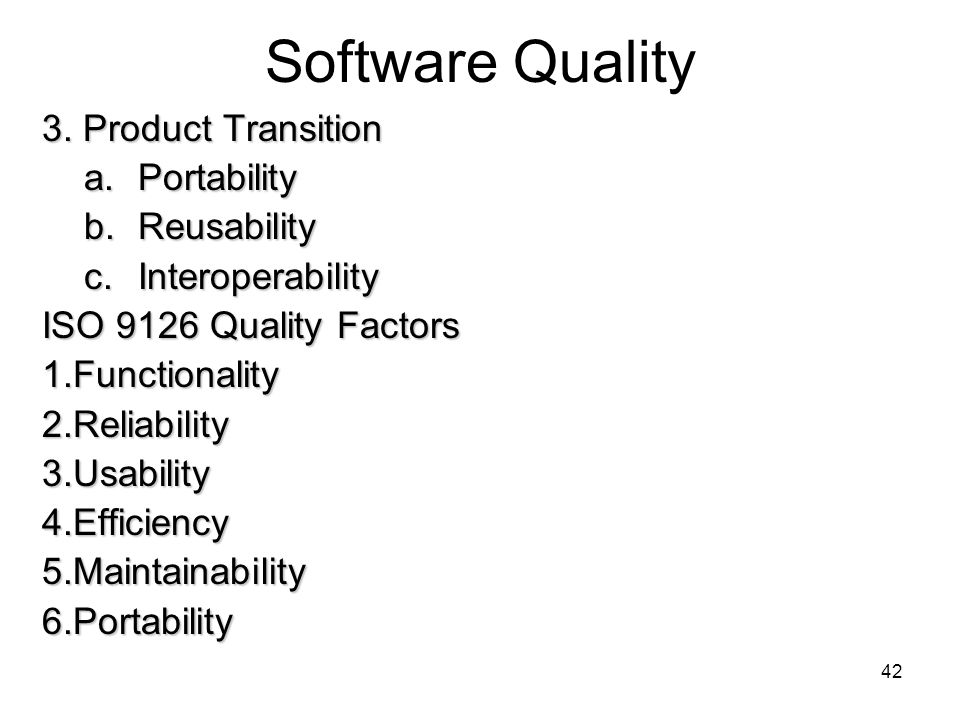 Software Quality

3. Product Transition
a. Portability
b. Reusability
c. Interoperability
ISO 9126 Quality Factors
1.Functionality
2.Reliability
3.Usability
4.Efficiency
5.Maintainability
6.Portability

42